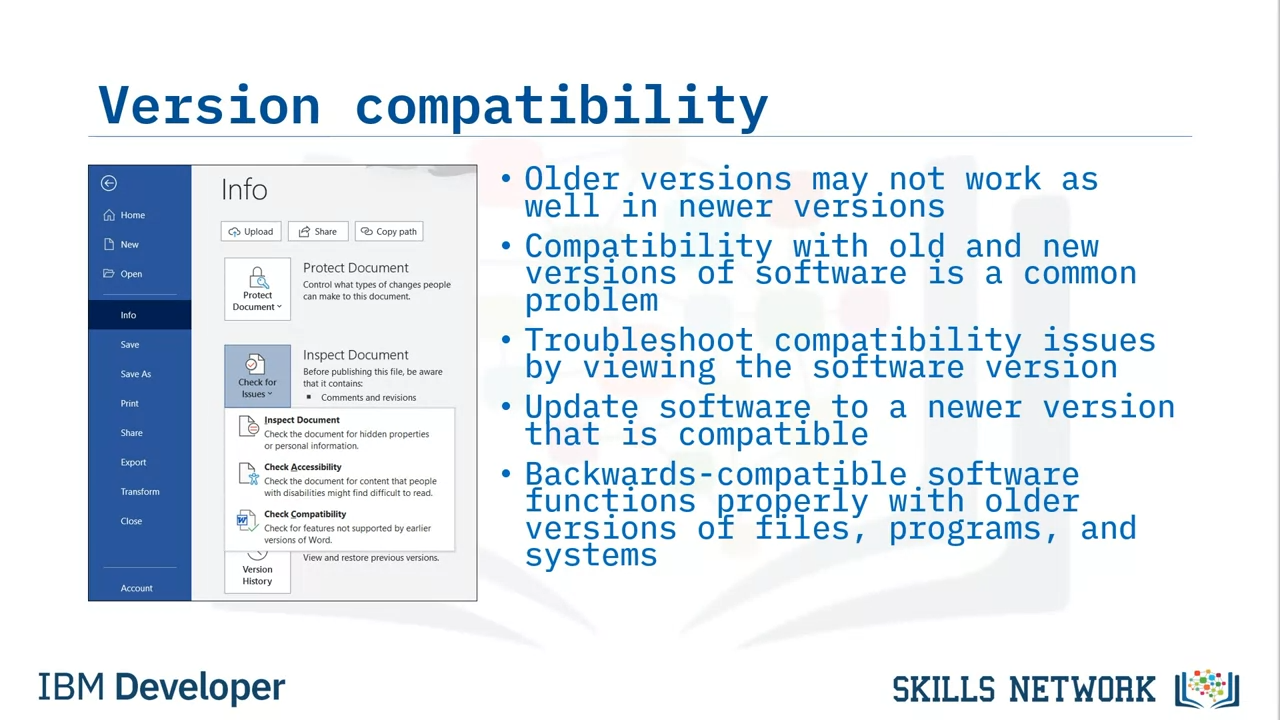 Version compatibility

Home
New
Open
Info
Save
Save As
Print
Share
Export
Transform
Close
Account

Info

Upload
Share
Copy path

Protect Document
Protect Document
Control what types of changes people can make to this document.

Check for Issues
Inspect Document
Before publishing this file, be aware that it contains:
Comments and revisions

Inspect Document
Check the document for hidden properties or personal information.

Check Accessibility
Check the document for content that people with disabilities might find difficult to read.

Check Compatibility
Check for features not supported by earlier versions of Word.

Version History
View and restore previous versions.

• Older versions may not work as well in newer versions
• Compatibility with old and new versions of software is a common problem
• Troubleshoot compatibility issues by viewing the software version
• Update software to a newer version that is compatible
• Backwards-compatible software functions properly with older versions of files, programs, and systems

IBM Developer
SKILLS NETWORK